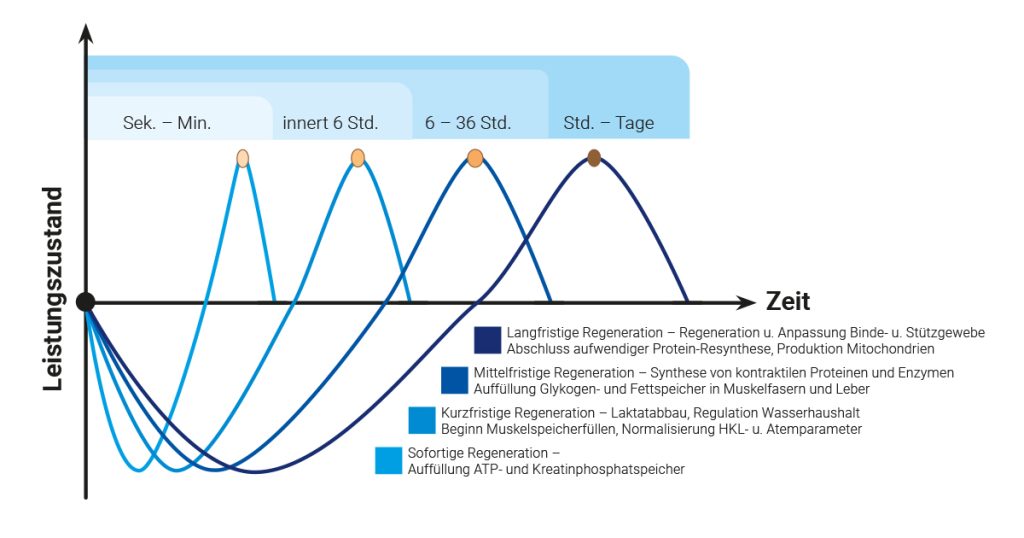 Sek. – Min.

innert 6 Std.

6 – 36 Std.

Std. – Tage

Leistungszustand

Zeit

Langfristige Regeneration – Regeneration u. Anpassung Binde- u. Stützgewebe
Abschluss aufwendiger Protein-Resynthese, Produktion Mitochondrien

Mittelfristige Regeneration – Synthese von kontraktilen Proteinen und Enzymen
Auffüllung Glykogen- und Fettspeicher in Muskelfasern und Leber

Kurzfristige Regeneration – Laktatabbau, Regulation Wasserhaushalt
Beginn Muskelspeicherfüllen, Normalisierung HKL- u. Atemparameter

Sofortige Regeneration –
Auffüllung ATP- und Kreatinphosphatspeicher